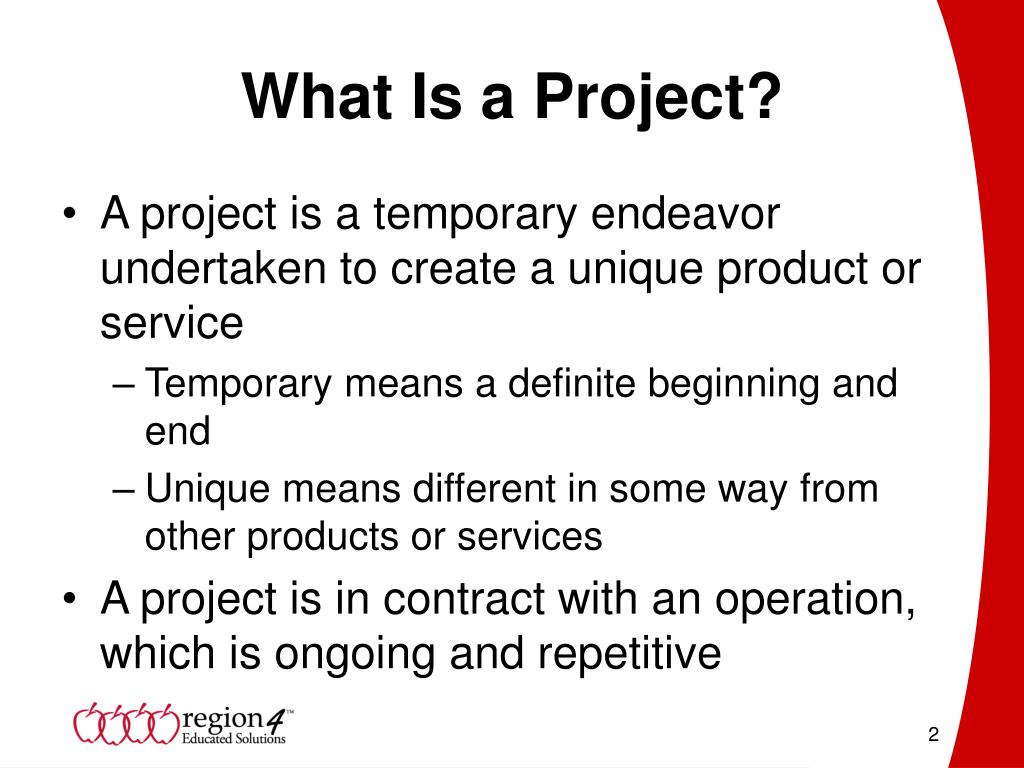 What Is a Project?

• A project is a temporary endeavor undertaken to create a unique product or service
– Temporary means a definite beginning and end
– Unique means different in some way from other products or services
• A project is in contract with an operation, which is ongoing and repetitive

region 4™
Educated Solutions

2